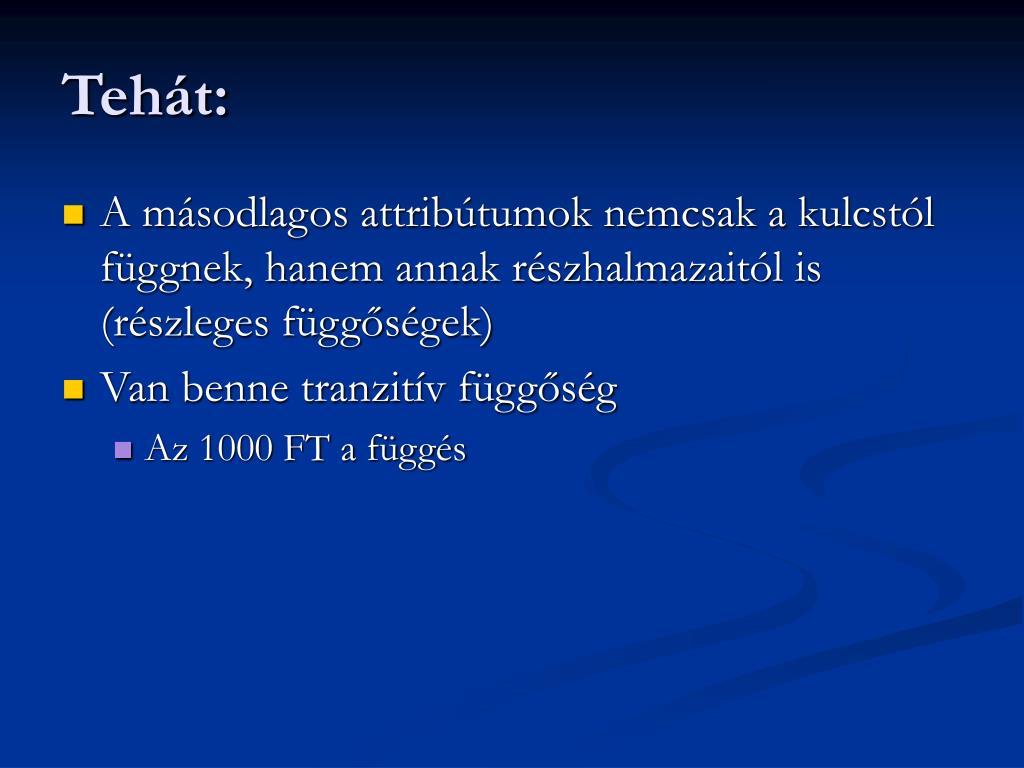 Tehát:

A másodlagos attribútumok nemcsak a kulcstól függnek, hanem annak részhalmazaitól is (részleges függőségek)

Van benne tranzitív függőség

Az 1000 FT a függés